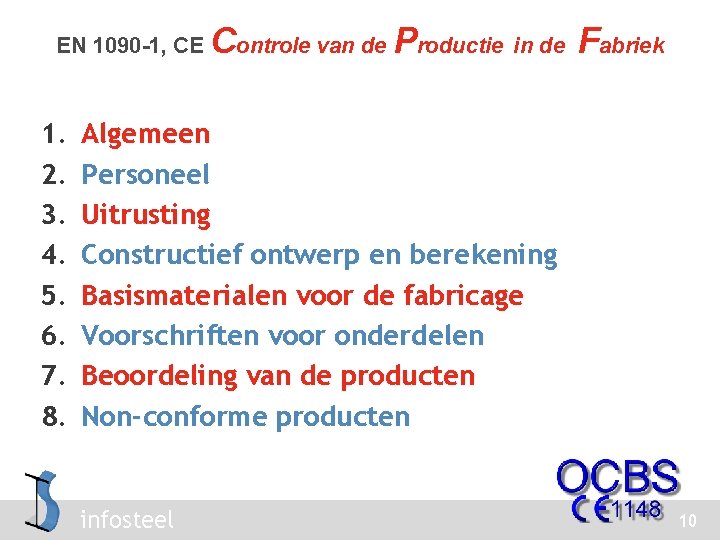 EN 1090-1, CE Controle van de Productie in de Fabriek

1. Algemeen
2. Personeel
3. Uitrusting
4. Constructief ontwerp en berekening
5. Basismaterialen voor de fabricage
6. Voorschriften voor onderdelen
7. Beoordeling van de producten
8. Non-conforme producten

infosteel

OCBS
CE 1148

10